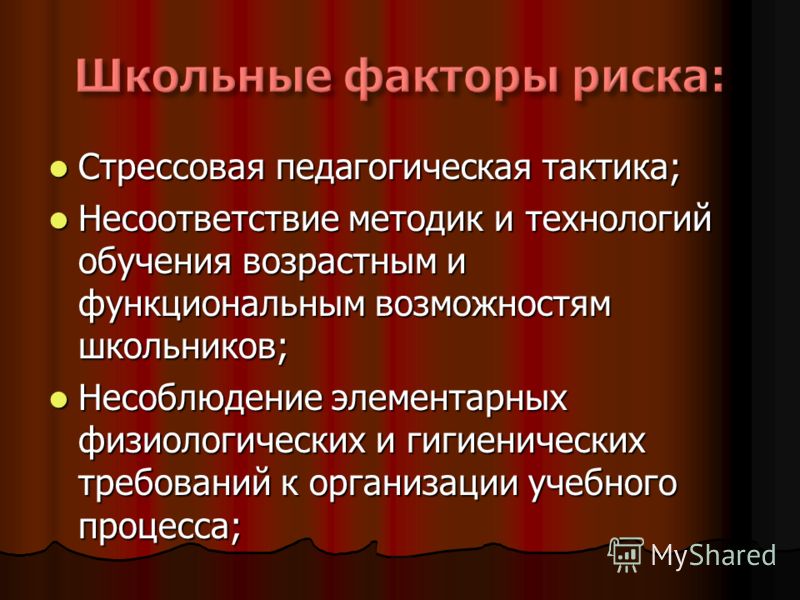 Школьные факторы риска:

Стрессовая педагогическая тактика;

Несоответствие методик и технологий обучения возрастным и функциональным возможностям школьников;

Несоблюдение элементарных физиологических и гигиенических требований к организации учебного процесса;

MyShared